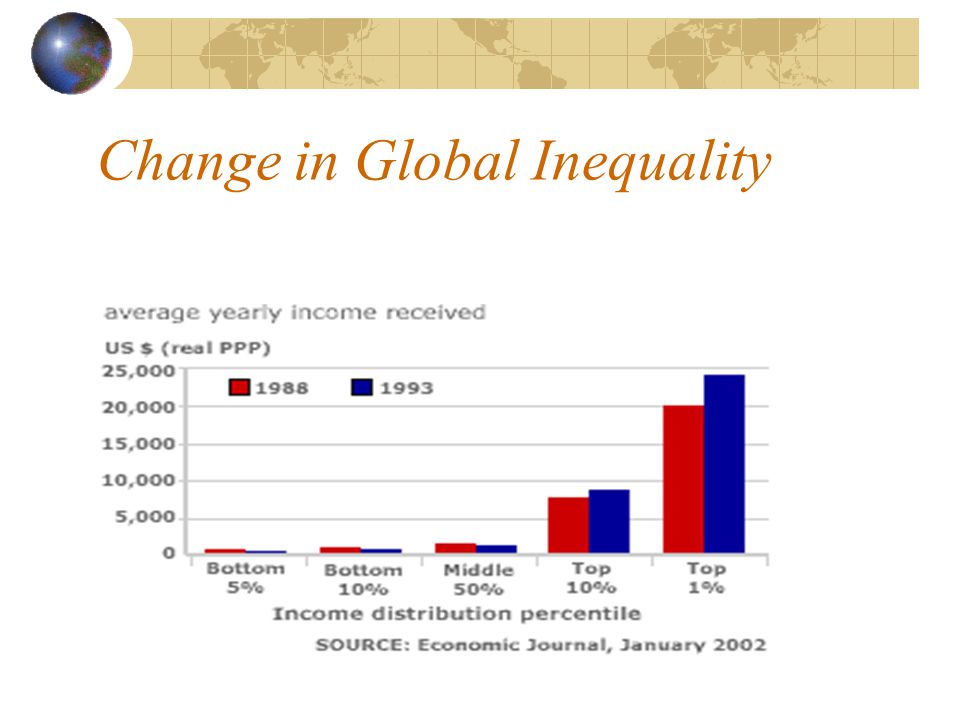 Change in Global Inequality

average yearly income received

US $ (real PPP)

25,000
20,000
15,000
10,000
5,000
0

1988
1993

Bottom 5%
Bottom 10%
Middle 50%
Top 10%
Top 1%

Income distribution percentile

SOURCE: Economic Journal, January 2002